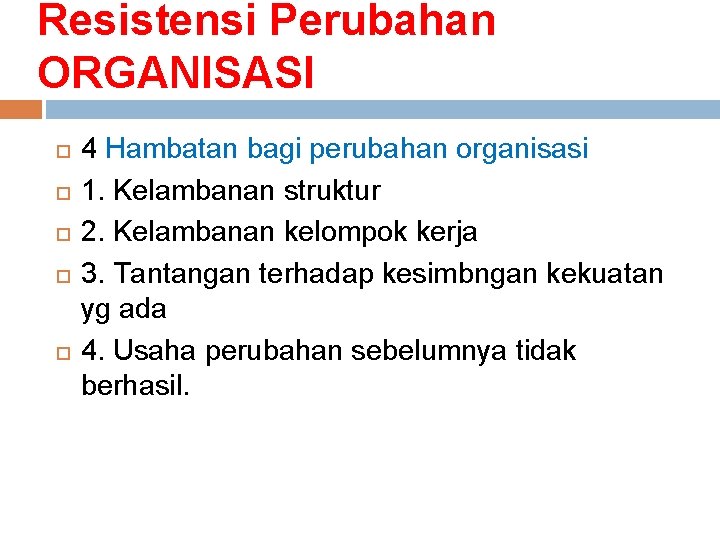 Resistensi Perubahan ORGANISASI

4 Hambatan bagi perubahan organisasi
1. Kelambanan struktur
2. Kelambanan kelompok kerja
3. Tantangan terhadap kesimbngan kekuatan yg ada
4. Usaha perubahan sebelumnya tidak berhasil.